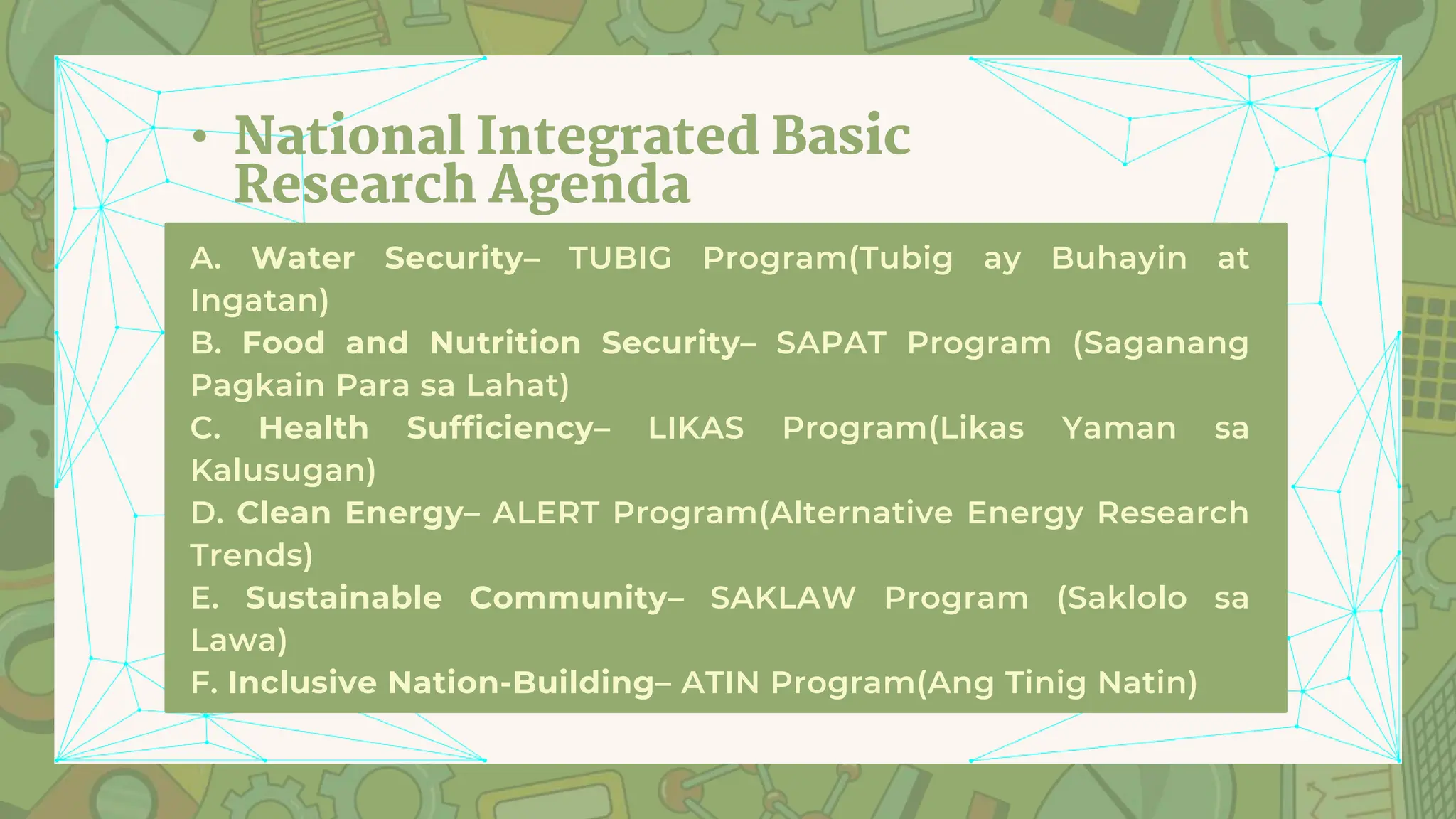 • National Integrated Basic Research Agenda

A. Water Security– TUBIG Program(Tubig ay Buhayin at Ingatan)
B. Food and Nutrition Security– SAPAT Program (Saganang Pagkain Para sa Lahat)
C. Health Sufficiency– LIKAS Program(Likas Yaman sa Kalusugan)
D. Clean Energy– ALERT Program(Alternative Energy Research Trends)
E. Sustainable Community– SAKLAW Program (Saklolo sa Lawa)
F. Inclusive Nation-Building– ATIN Program(Ang Tinig Natin)